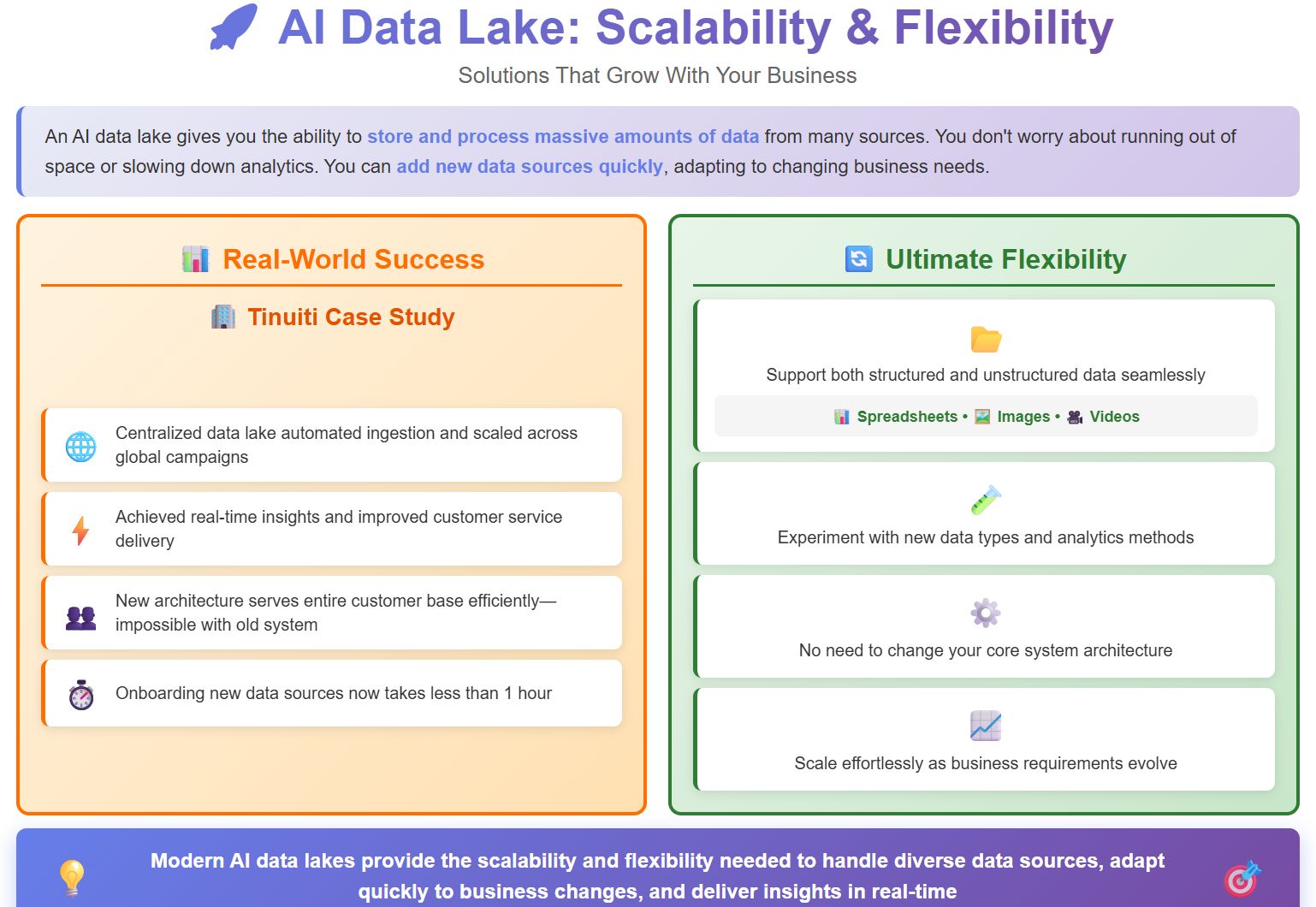 AI Data Lake: Scalability & Flexibility

Solutions That Grow With Your Business

An AI data lake gives you the ability to store and process massive amounts of data from many sources. You don't worry about running out of space or slowing down analytics. You can add new data sources quickly, adapting to changing business needs.

Real-World Success

Tinuiti Case Study

Centralized data lake automated ingestion and scaled across global campaigns

Achieved real-time insights and improved customer service delivery

New architecture serves entire customer base efficiently—impossible with old system

Onboarding new data sources now takes less than 1 hour

Ultimate Flexibility

Support both structured and unstructured data seamlessly

Spreadsheets • Images • Videos

Experiment with new data types and analytics methods

No need to change your core system architecture

Scale effortlessly as business requirements evolve

Modern AI data lakes provide the scalability and flexibility needed to handle diverse data sources, adapt quickly to business changes, and deliver insights in real-time